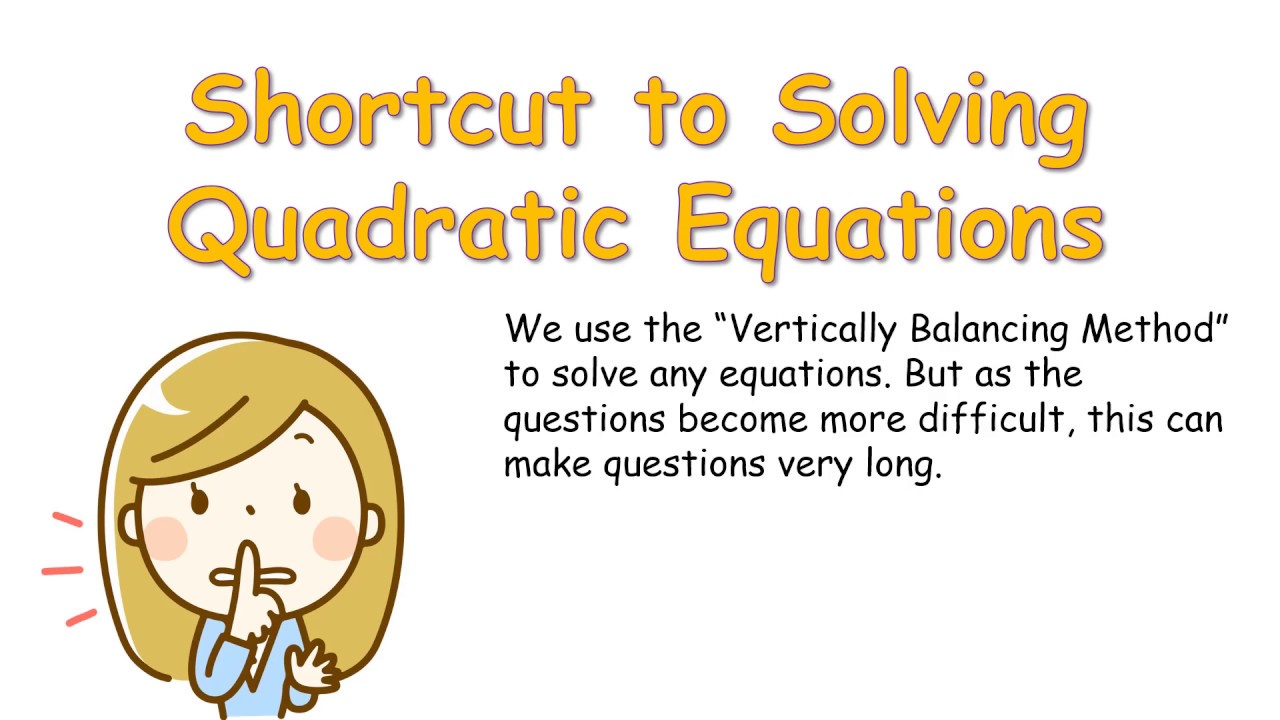 Shortcut to Solving Quadratic Equations

We use the “Vertically Balancing Method” to solve any equations. But as the questions become more difficult, this can make questions very long.